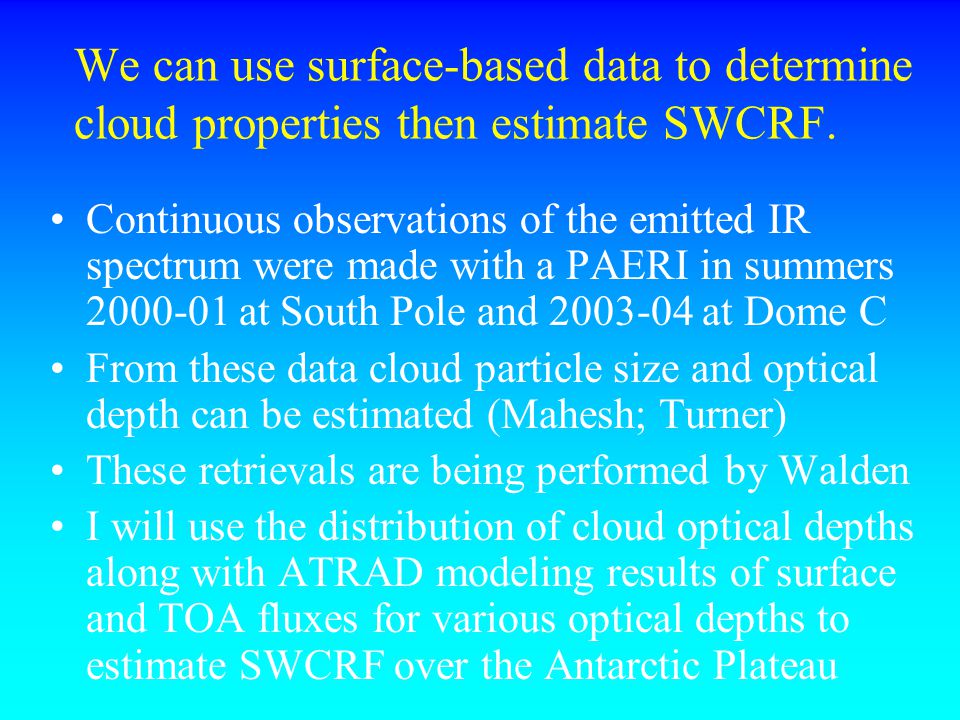 We can use surface-based data to determine cloud properties then estimate SWCRF.

• Continuous observations of the emitted IR spectrum were made with a PAERI in summers 2000-01 at South Pole and 2003-04 at Dome C
• From these data cloud particle size and optical depth can be estimated (Mahesh; Turner)
• These retrievals are being performed by Walden
• I will use the distribution of cloud optical depths along with ATRAD modeling results of surface and TOA fluxes for various optical depths to estimate SWCRF over the Antarctic Plateau